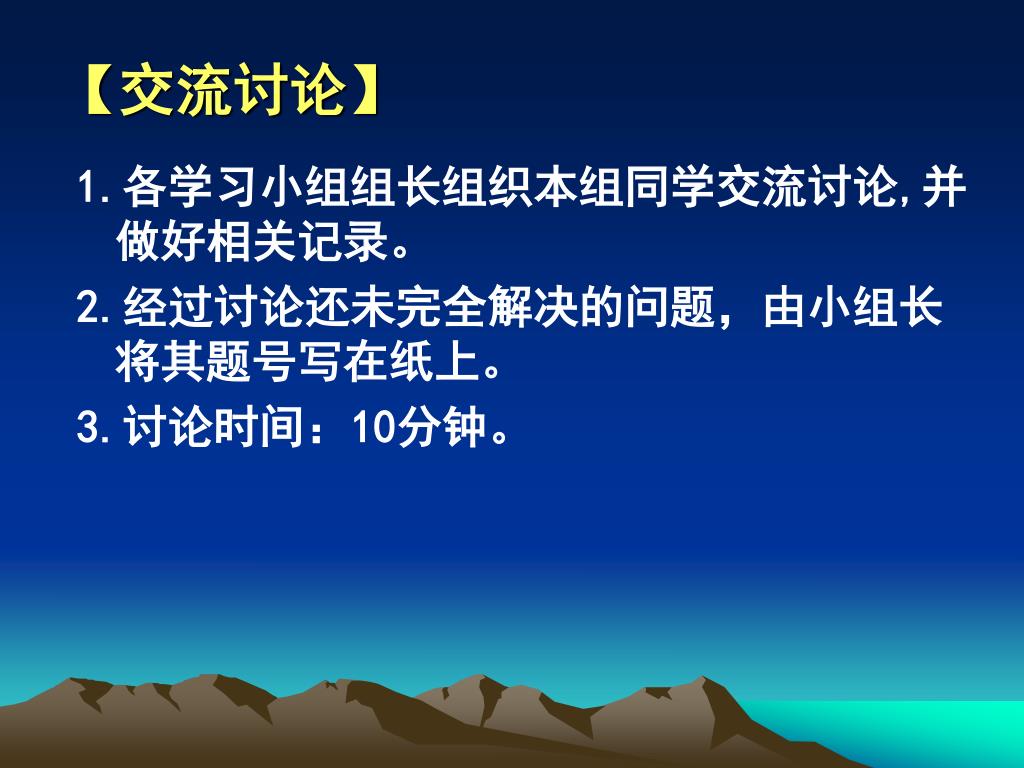 【交流讨论】

1. 各学习小组组长组织本组同学交流讨论,并做好相关记录。

2. 经过讨论还未完全解决的问题，由小组长将其题号写在纸上。

3. 讨论时间：10分钟。